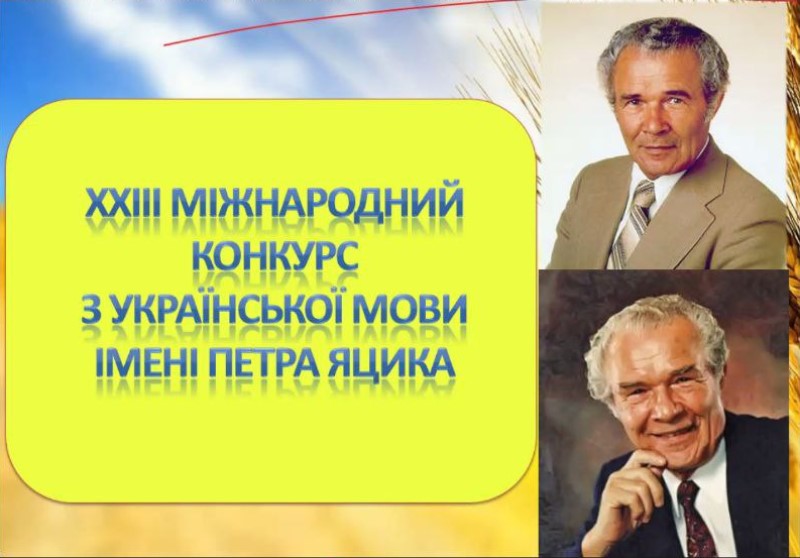 XXIII МІЖНАРОДНИЙ КОНКУРС З УКРАЇНСЬКОЇ МОВИ ІМЕНІ ПЕТРА ЯЦИКА